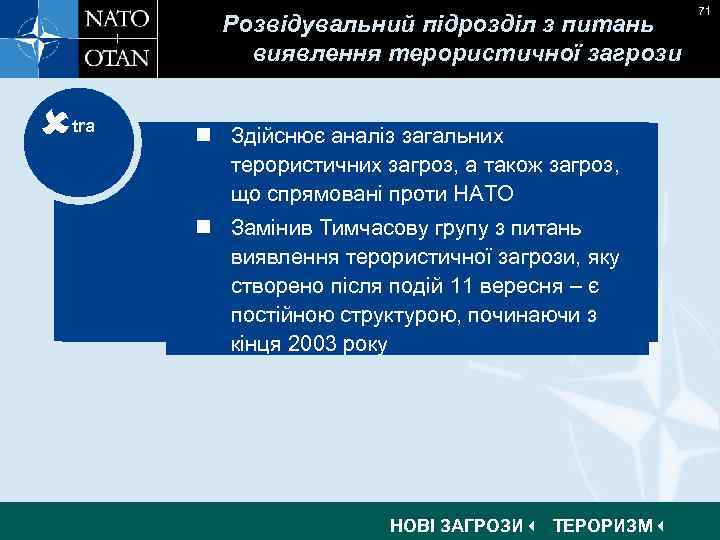 NATO
OTAN

Розвідувальний підрозділ з питань виявлення терористичної загрози

71

Xtra

Здійснює аналіз загальних терористичних загроз, а також загроз, що спрямовані проти НАТО

Замінив Тимчасову групу з питань виявлення терористичної загрози, яку створено після подій 11 вересня – є постійною структурою, починаючи з кінця 2003 року

НОВІ ЗАГРОЗИ ТЕРОРИЗМ